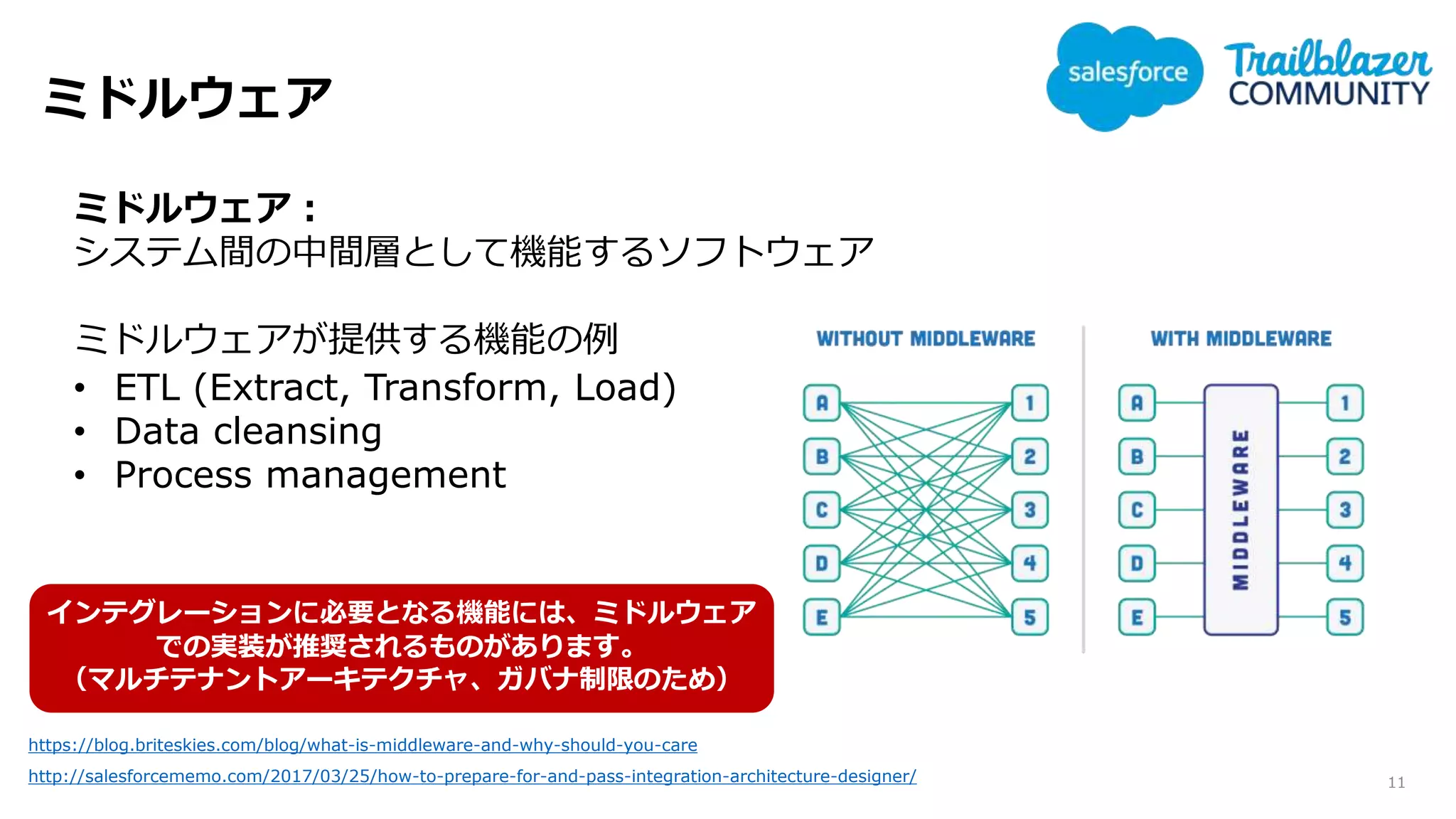 ミドルウェア

salesforce Trailblazer COMMUNITY

ミドルウェア：
システム間の中間層として機能するソフトウェア

ミドルウェアが提供する機能の例
• ETL (Extract, Transform, Load)
• Data cleansing
• Process management

WITHOUT MIDDLEWARE

A B C D E
1 2 3 4 5

WITH MIDDLEWARE

A B C D E
MIDDLEWARE
1 2 3 4 5

インテグレーションに必要となる機能には、ミドルウェアでの実装が推奨されるものがあります。
（マルチテナントアーキテクチャ、ガバナ制限のため）

https://blog.briteskies.com/blog/what-is-middleware-and-why-should-you-care
http://salesforcememo.com/2017/03/25/how-to-prepare-for-and-pass-integration-architecture-designer/

11